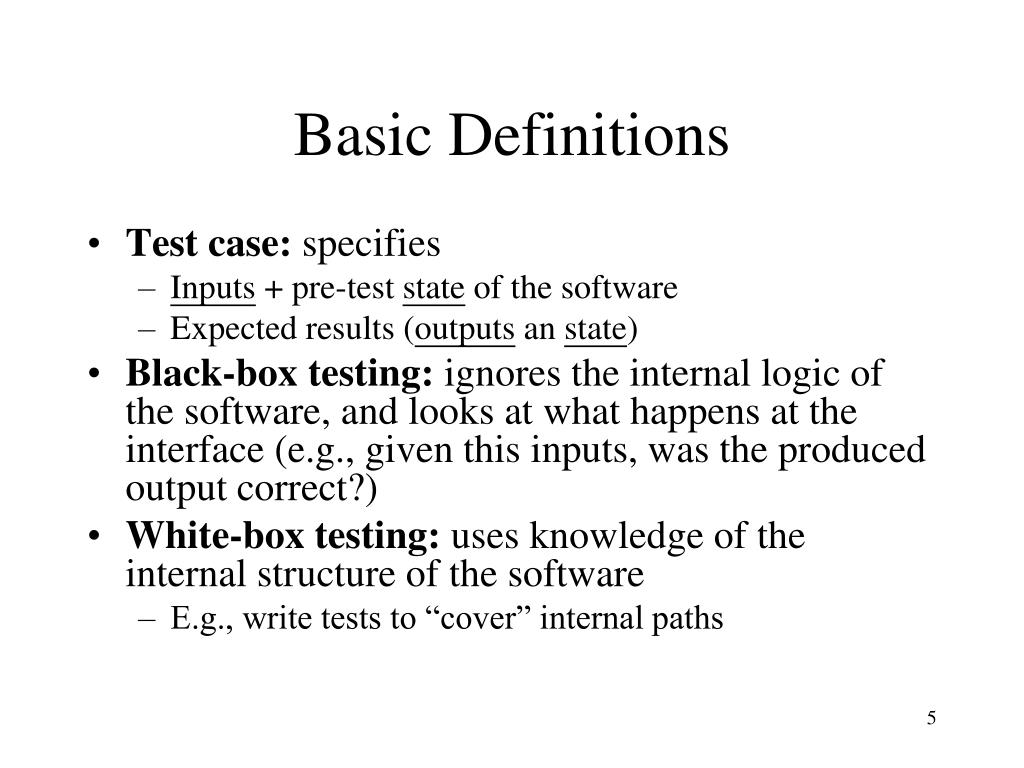 Basic Definitions

• Test case: specifies
  – Inputs + pre-test state of the software
  – Expected results (outputs an state)
• Black-box testing: ignores the internal logic of the software, and looks at what happens at the interface (e.g., given this inputs, was the produced output correct?)
• White-box testing: uses knowledge of the internal structure of the software
  – E.g., write tests to “cover” internal paths

5